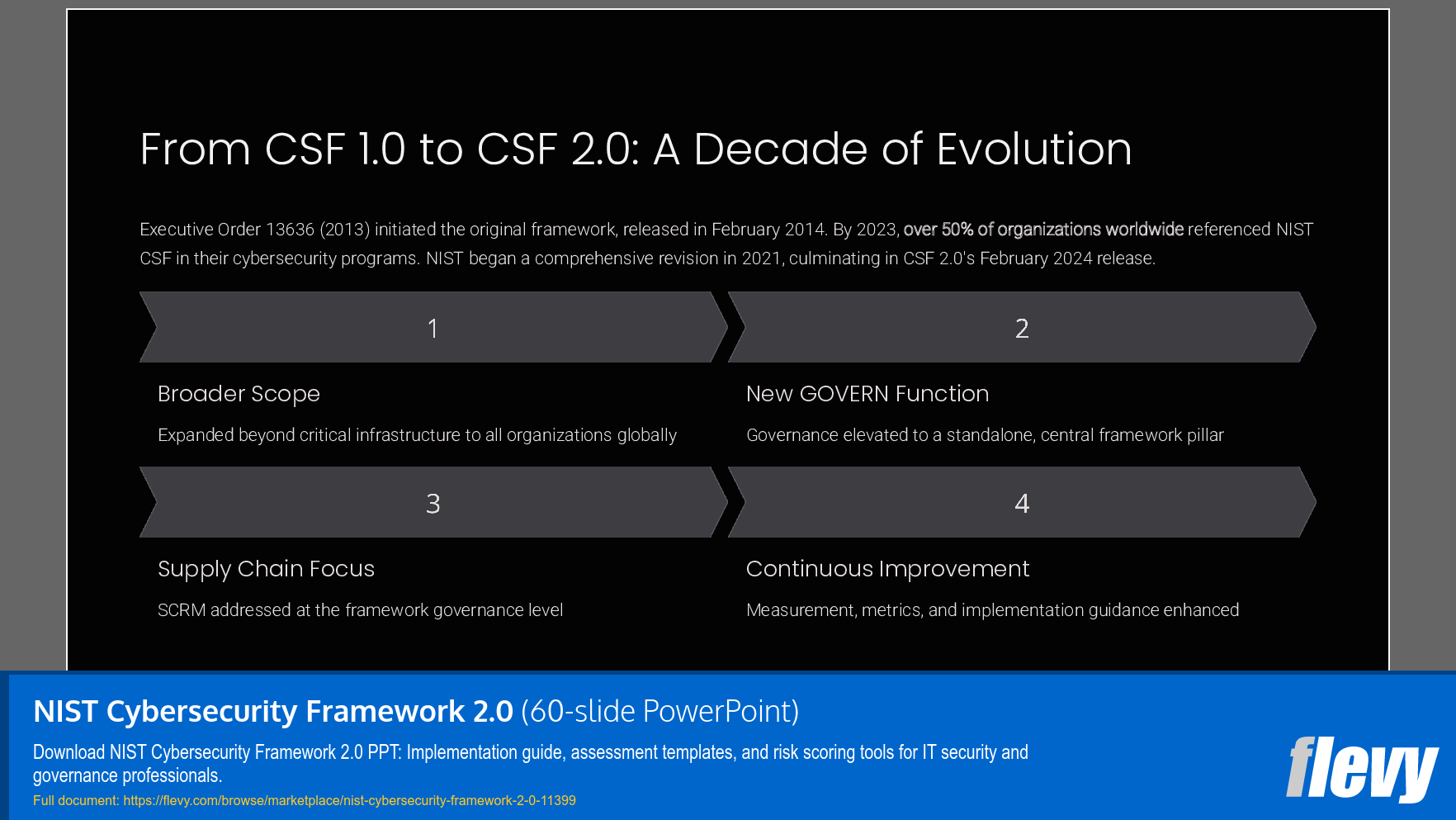 From CSF 1.0 to CSF 2.0: A Decade of Evolution

Executive Order 13636 (2013) initiated the original framework, released in February 2014. By 2023, over 50% of organizations worldwide referenced NIST CSF in their cybersecurity programs. NIST began a comprehensive revision in 2021, culminating in CSF 2.0's February 2024 release.

1

Broader Scope

Expanded beyond critical infrastructure to all organizations globally

2

New GOVERN Function

Governance elevated to a standalone, central framework pillar

3

Supply Chain Focus

SCRM addressed at the framework governance level

4

Continuous Improvement

Measurement, metrics, and implementation guidance enhanced

NIST Cybersecurity Framework 2.0 (60-slide PowerPoint)

Download NIST Cybersecurity Framework 2.0 PPT: Implementation guide, assessment templates, and risk scoring tools for IT security and governance professionals.

Full document: https://flevy.com/browse/marketplace/nist-cybersecurity-framework-2-0-11399

flevy